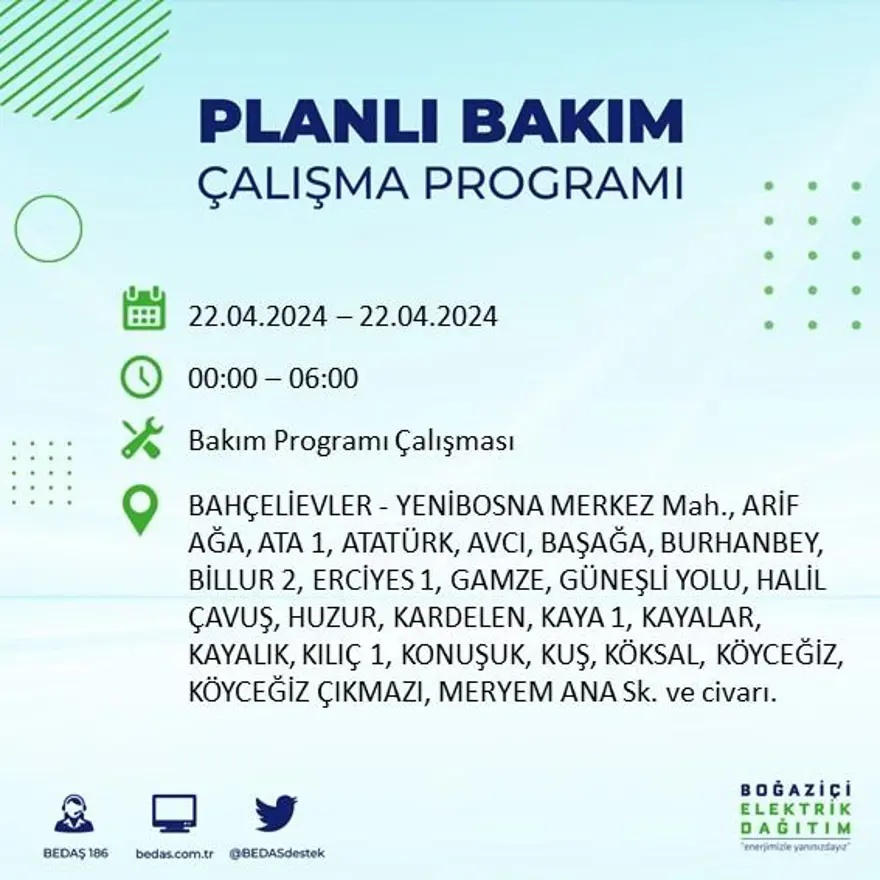 PLANLI BAKIM
ÇALIŞMA PROGRAMI

22.04.2024 – 22.04.2024

00:00 – 06:00

Bakım Programı Çalışması

BAHÇELİEVLER - YENİBOSNA MERKEZ Mah., ARİF AĞA, ATA 1, ATATÜRK, AVCI, BAŞAĞA, BURHANBEY, BİLLUR 2, ERCİYES 1, GAMZE, GÜNEŞLİ YOLU, HALİL ÇAVUŞ, HUZUR, KARDELEN, KAYA 1, KAYALAR, KAYALIK, KILIÇ 1, KONUŞUK, KUŞ, KÖKSAL, KÖYCEĞİZ, KÖYCEĞİZ ÇIKMAZI, MERYEM ANA Sk. ve civarı.

BEDAŞ 186
bedas.com.tr
@BEDASdestek

BOĞAZİÇİ
ELEKTRİK
DAĞITIM
"enerjimizle yanınızdayız"